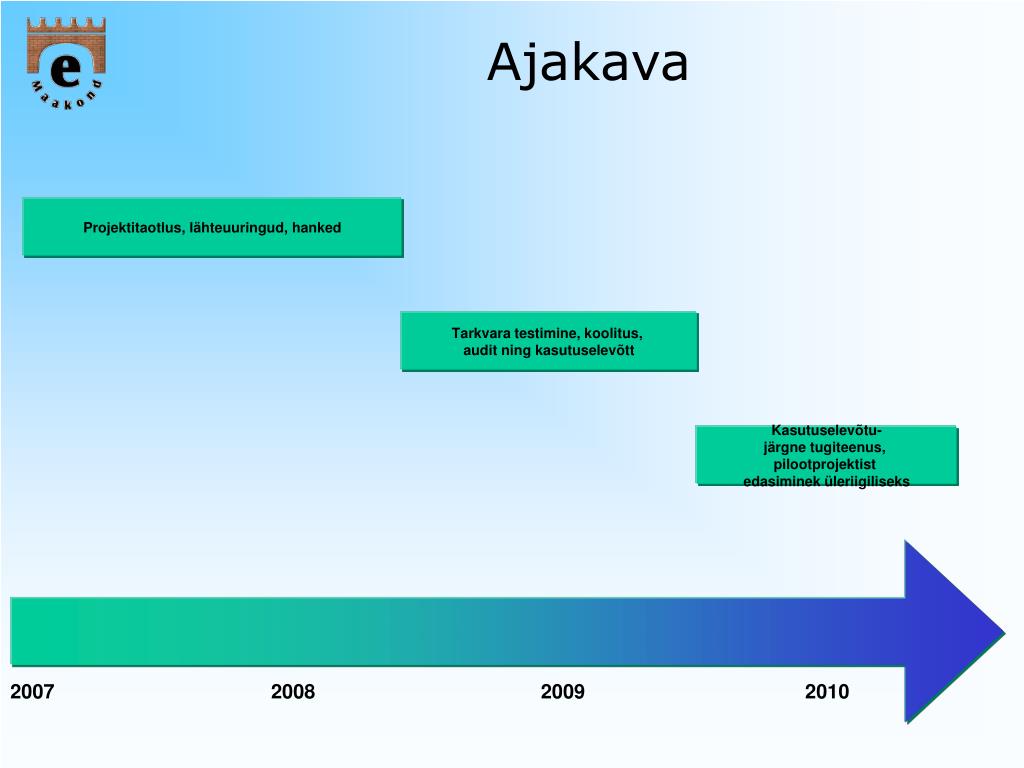 e
Maakond

Ajakava

Projektitaotlus, lähteuuringud, hanked

Tarkvara testimine, koolitus, audit ning kasutuselevõtt

Kasutuselevõtu-järgne tugiteenus, pilootprojektist edasiminek üleriigiliseks

2007

2008

2009

2010